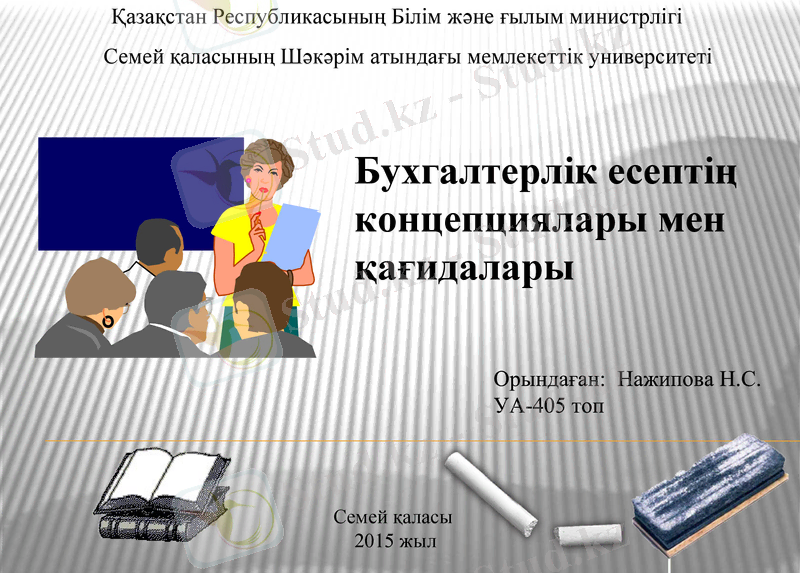 Қазақстан Республикасының Білім және ғылым министрлігі

Семей қаласының Шәкәрім атындағы мемлекеттік университеті

Stud.kz - Stud.kz

Бухгалтерлік есептің концепциялары мен қағидалары

Орындаған: Нажипова Н.С.
УА-405 топ

Семей қаласы
2015 жыл